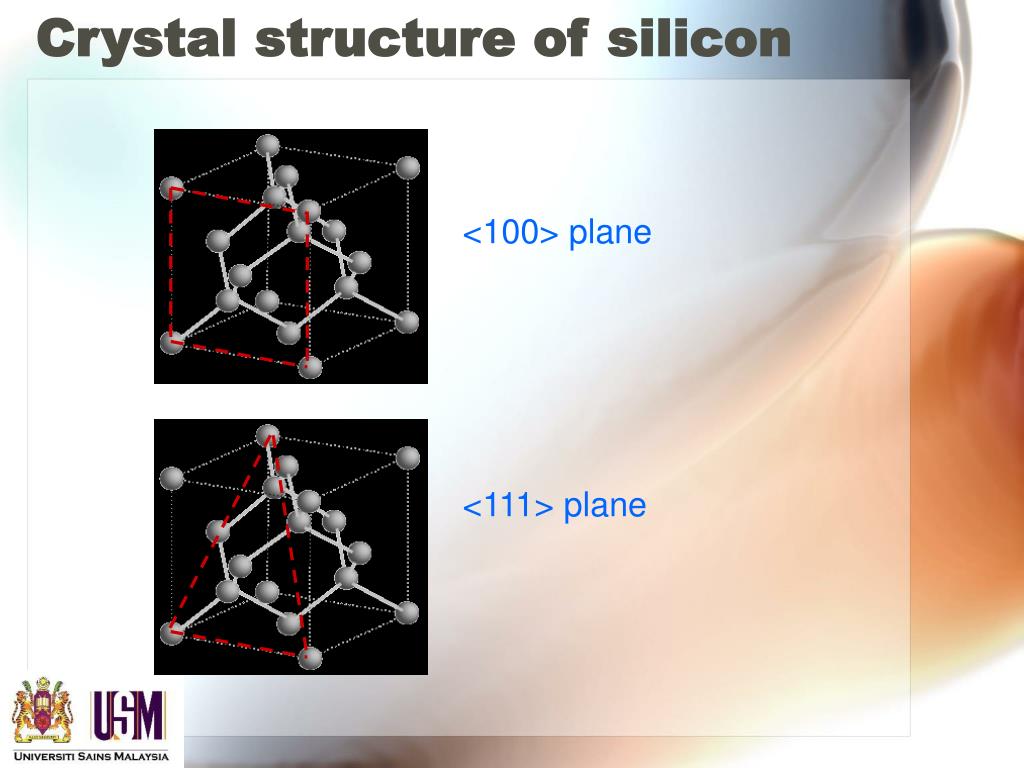 Crystal structure of silicon

<100> plane

<111> plane

USM

UNIVERSITI SAINS MALAYSIA